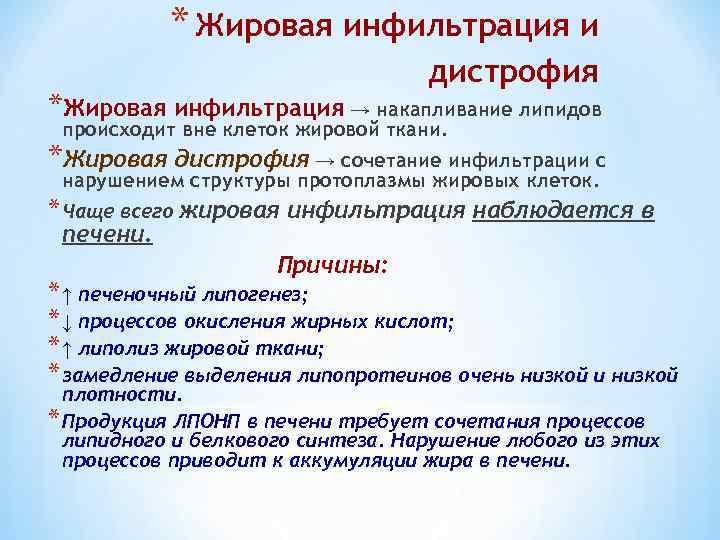 * Жировая инфильтрация и дистрофия

* Жировая инфильтрация → накапливание липидов происходит вне клеток жировой ткани.

* Жировая дистрофия → сочетание инфильтрации с нарушением структуры протоплазмы жировых клеток.

* Чаще всего жировая инфильтрация наблюдается в печени.

Причины:

* ↑ печеночный липогенез;

* ↓ процессов окисления жирных кислот;

* ↑ липолиз жировой ткани;

* замедление выделения липопротеинов очень низкой и низкой плотности.

* Продукция ЛПОНП в печени требует сочетания процессов липидного и белкового синтеза. Нарушение любого из этих процессов приводит к аккумуляции жира в печени.